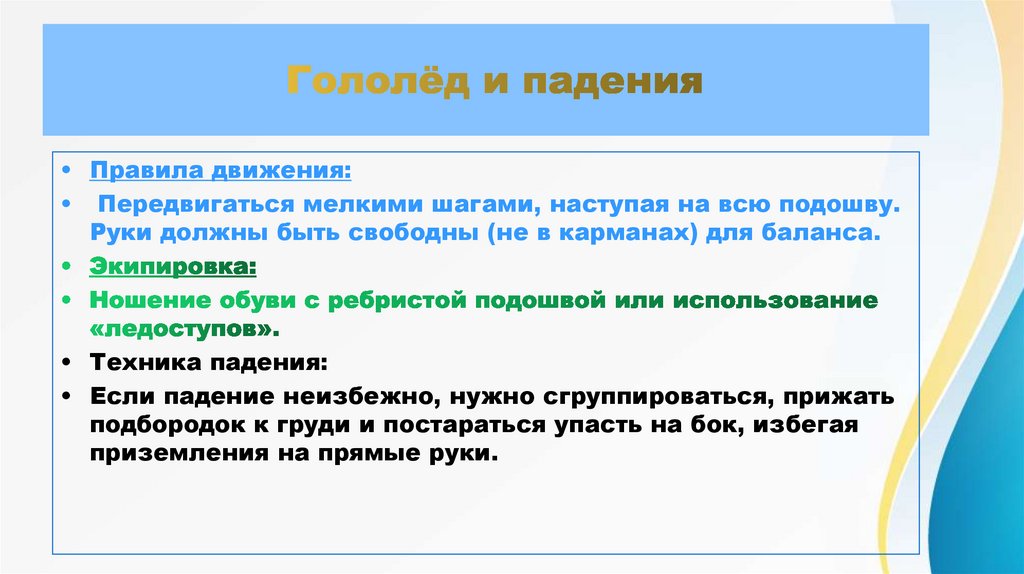 Гололёд и падения

• Правила движения:
• Передвигаться мелкими шагами, наступая на всю подошву. Руки должны быть свободны (не в карманах) для баланса.
• Экипировка:
• Ношение обуви с ребристой подошвой или использование «ледоступов».
• Техника падения:
• Если падение неизбежно, нужно сгруппироваться, прижать подбородок к груди и постараться упасть на бок, избегая приземления на прямые руки.